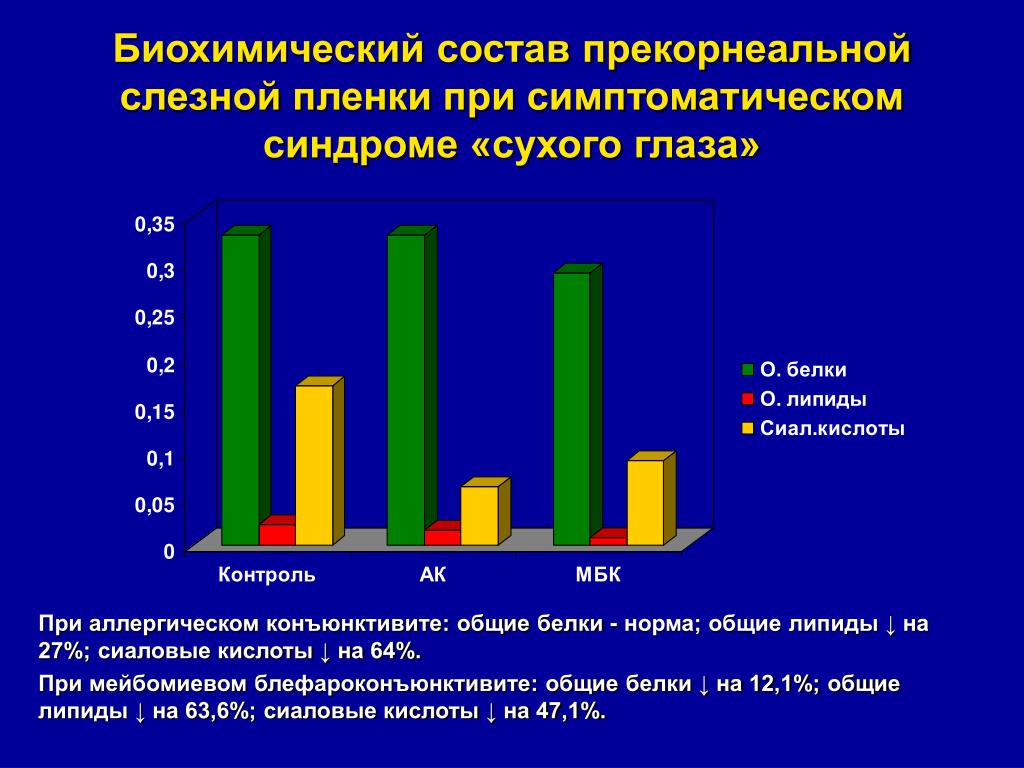 Биохимический состав прекорнеальной слезной пленки при симптоматическом синдроме «сухого глаза»

0,35
0,3
0,25
0,2
0,15
0,1
0,05
0

Контроль
АК
МБК

О. белки
О. липиды
Сиал.кислоты

При аллергическом конъюнктивите: общие белки - норма; общие липиды ↓ на 27%; сиаловые кислоты ↓ на 64%.

При мейбомиевом блефароконъюнктивите: общие белки ↓ на 12,1%; общие липиды ↓ на 63,6%; сиаловые кислоты ↓ на 47,1%.